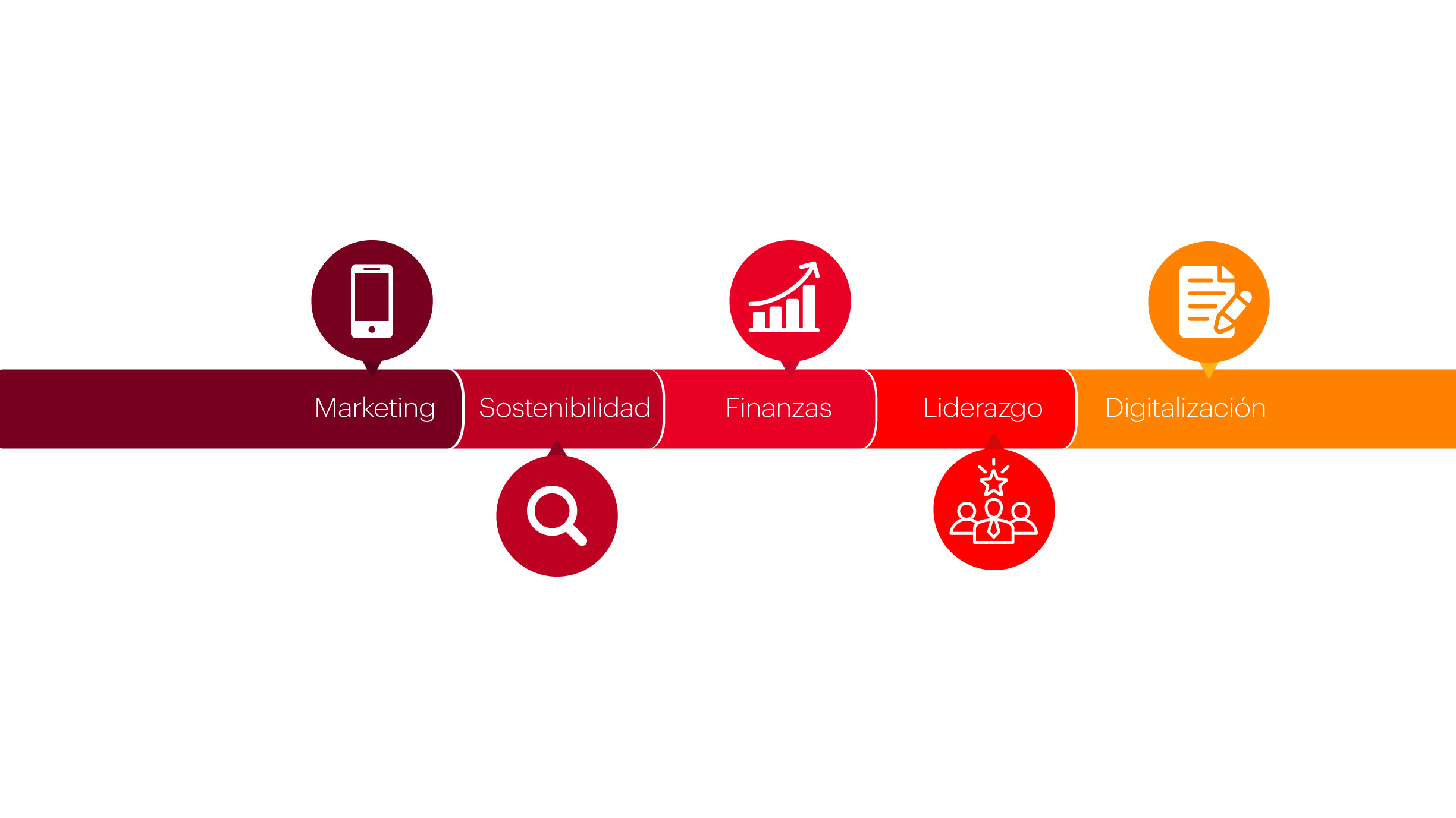 Marketing Sostenibilidad Finanzas Liderazgo Digitalización